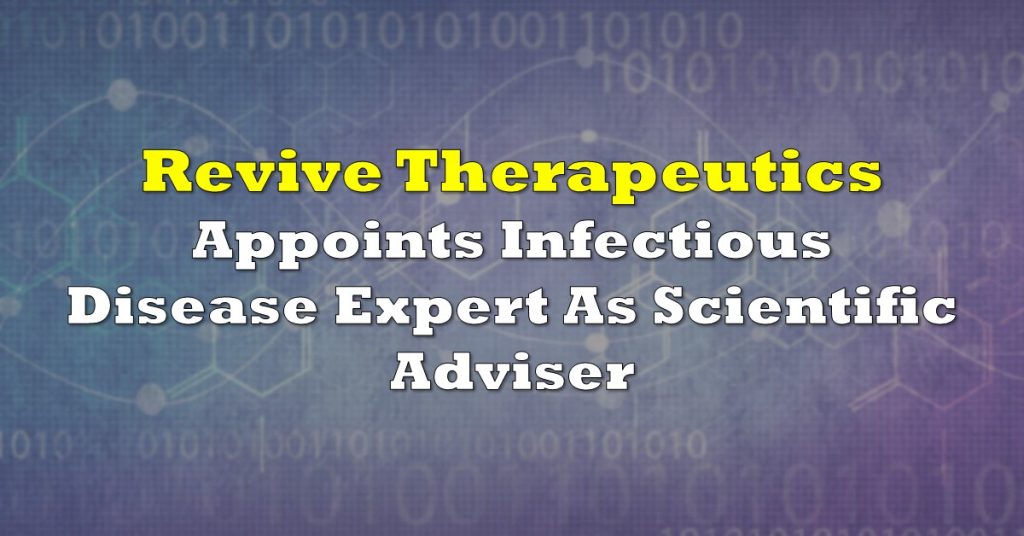 Revive Therapeutics Appoints Infectious Disease Expert As Scientific Adviser